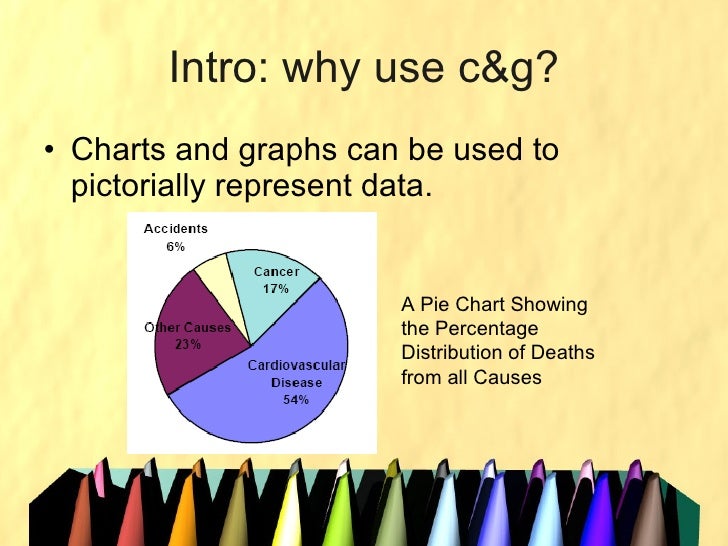 Intro: why use c&g?

• Charts and graphs can be used to pictorially represent data.

Accidents
6%

Cancer
17%

Other Causes
23%

Cardiovascular
Disease
54%

A Pie Chart Showing the Percentage Distribution of Deaths from all Causes